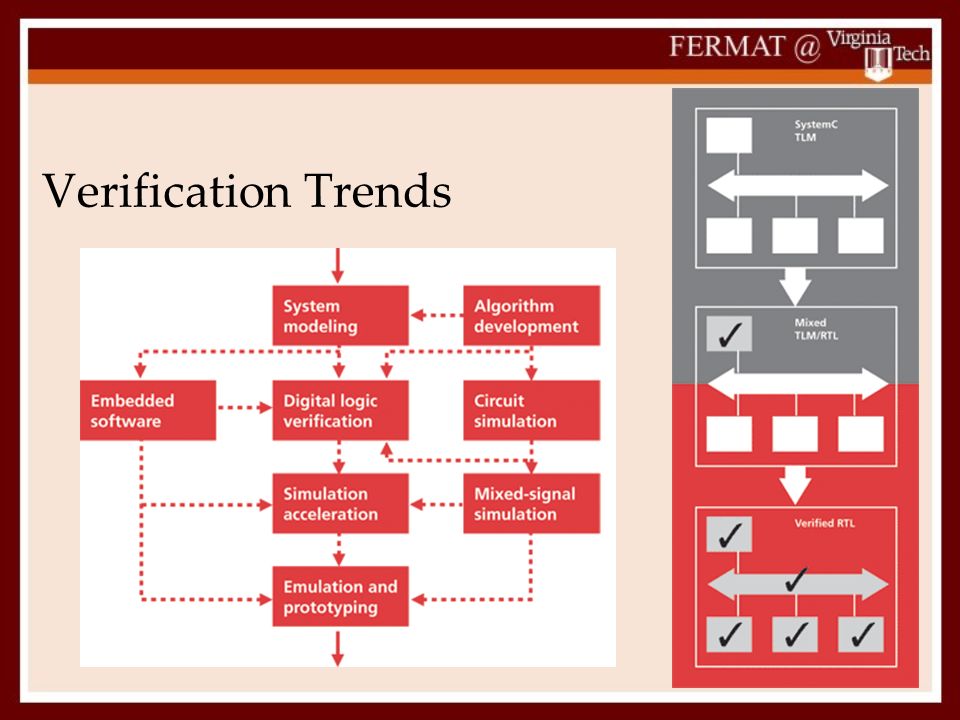 FERMAT @ Virginia Tech

Verification Trends

System modeling

Algorithm development

Embedded software

Digital logic verification

Circuit simulation

Simulation acceleration

Mixed-signal simulation

Emulation and prototyping

SystemC TLM

Mixed TLM/RTL

✓

Verified RTL

✓

✓

✓ ✓ ✓